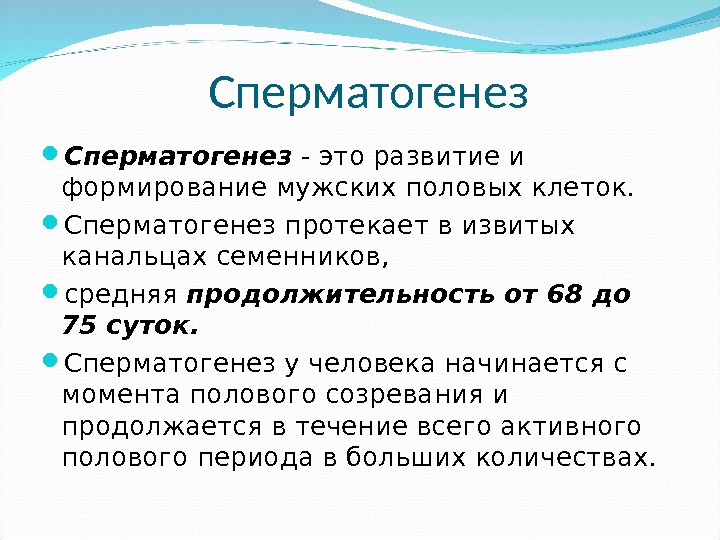 Сперматогенез

Сперматогенез - это развитие и формирование мужских половых клеток.

Сперматогенез протекает в извитых канальцах семенников,

средняя продолжительность от 68 до 75 суток.

Сперматогенез у человека начинается с момента полового созревания и продолжается в течение всего активного полового периода в больших количествах.